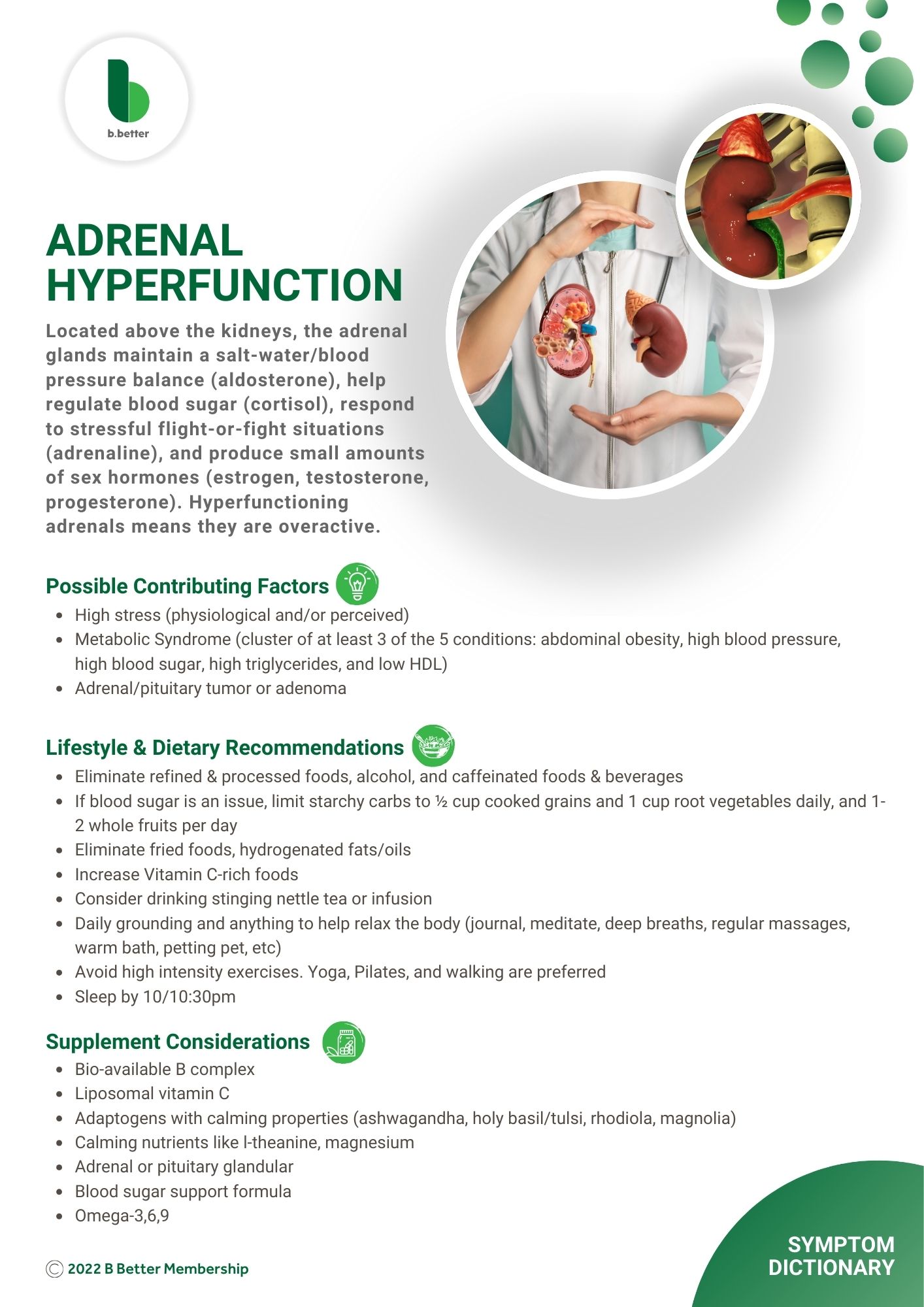 b.better

ADRENAL HYPERFUNCTION

Located above the kidneys, the adrenal glands maintain a salt-water/blood pressure balance (aldosterone), help regulate blood sugar (cortisol), respond to stressful flight-or-fight situations (adrenaline), and produce small amounts of sex hormones (estrogen, testosterone, progesterone). Hyperfunctioning adrenals means they are overactive.

Possible Contributing Factors

- High stress (physiological and/or perceived)
- Metabolic Syndrome (cluster of at least 3 of the 5 conditions: abdominal obesity, high blood pressure, high blood sugar, high triglycerides, and low HDL)
- Adrenal/pituitary tumor or adenoma

Lifestyle & Dietary Recommendations

- Eliminate refined & processed foods, alcohol, and caffeinated foods & beverages
- If blood sugar is an issue, limit starchy carbs to ½ cup cooked grains and 1 cup root vegetables daily, and 1-2 whole fruits per day
- Eliminate fried foods, hydrogenated fats/oils
- Increase Vitamin C-rich foods
- Consider drinking stinging nettle tea or infusion
- Daily grounding and anything to help relax the body (journal, meditate, deep breaths, regular massages, warm bath, petting pet, etc)
- Avoid high intensity exercises. Yoga, Pilates, and walking are preferred
- Sleep by 10/10:30pm

Supplement Considerations

- Bio-available B complex
- Liposomal vitamin C
- Adaptogens with calming properties (ashwagandha, holy basil/tulsi, rhodiola, magnolia)
- Calming nutrients like l-theanine, magnesium
- Adrenal or pituitary glandular
- Blood sugar support formula
- Omega-3,6,9

© 2022 B Better Membership

SYMPTOM DICTIONARY